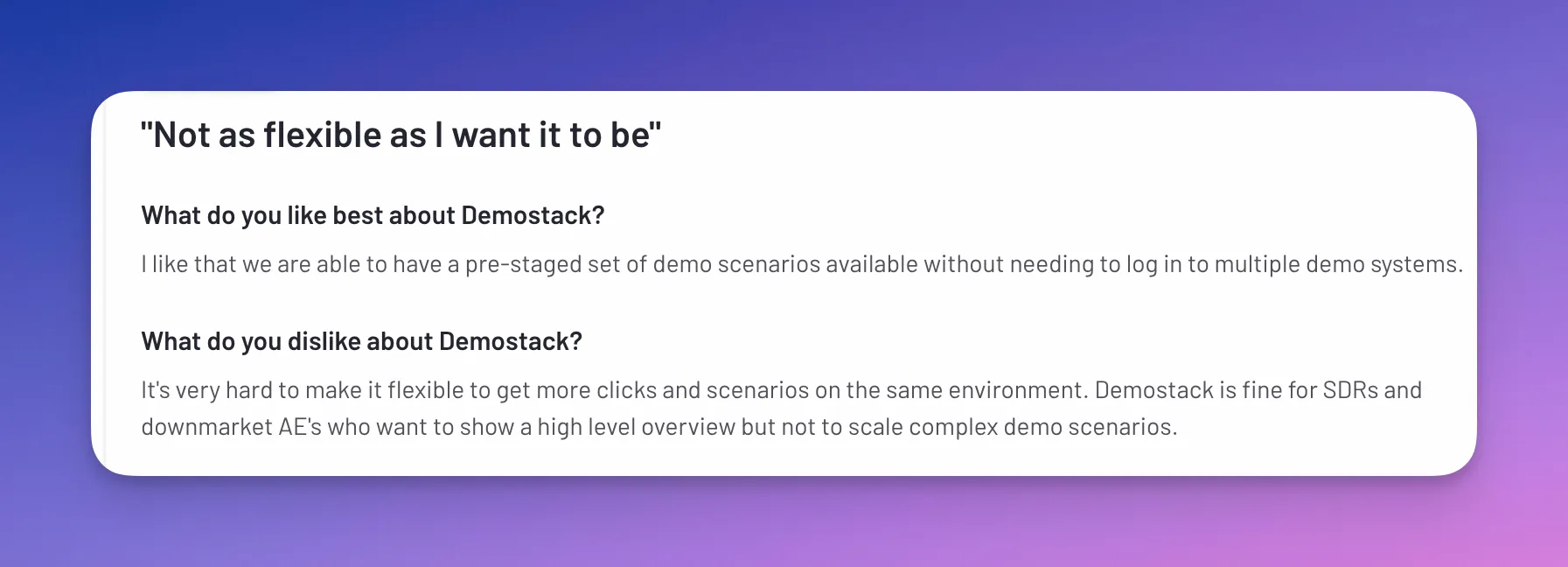 "Not as flexible as I want it to be"

What do you like best about Demostack?

I like that we are able to have a pre-staged set of demo scenarios available without needing to log in to multiple demo systems.

What do you dislike about Demostack?

It's very hard to make it flexible to get more clicks and scenarios on the same environment. Demostack is fine for SDRs and downmarket AE's who want to show a high level overview but not to scale complex demo scenarios.